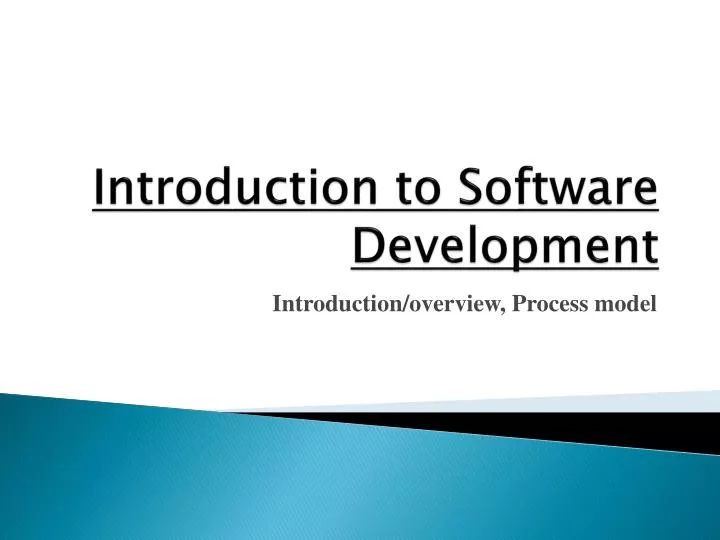 Introduction to Software Development

Introduction/overview, Process model